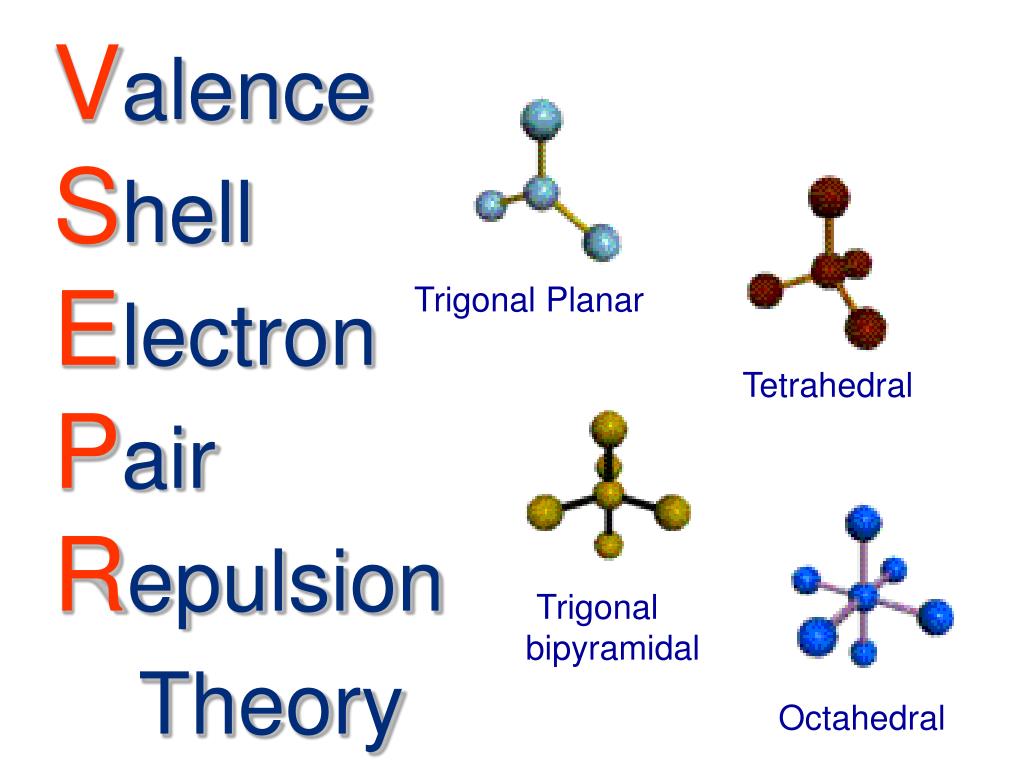 Valence
Shell
Electron
Pair
Repulsion
Theory

Trigonal Planar

Tetrahedral

Trigonal bipyramidal

Octahedral